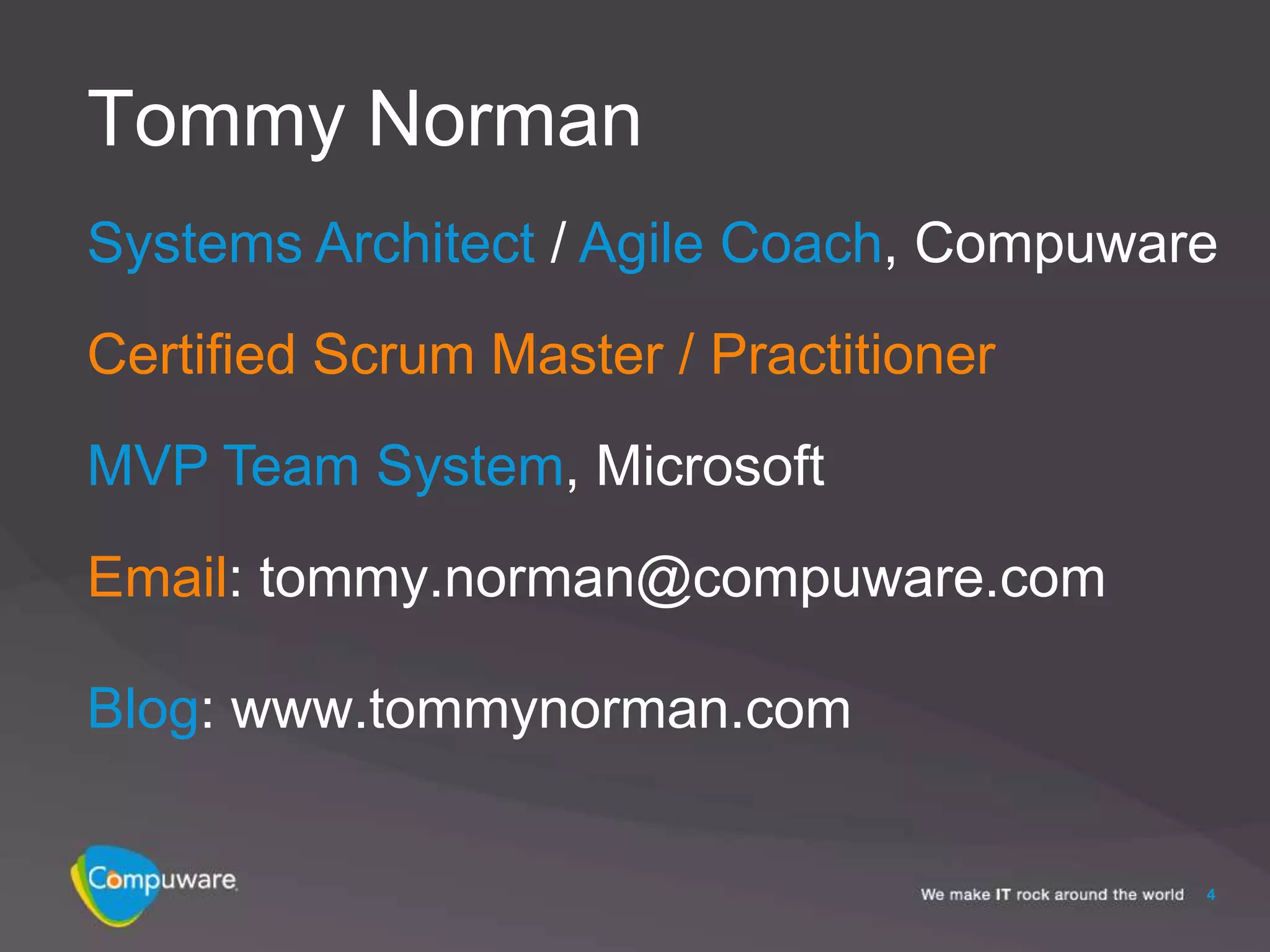 Tommy Norman

Systems Architect / Agile Coach, Compuware

Certified Scrum Master / Practitioner

MVP Team System, Microsoft

Email: tommy.norman@compuware.com

Blog: www.tommynorman.com

Compuware

We make IT rock around the world 4